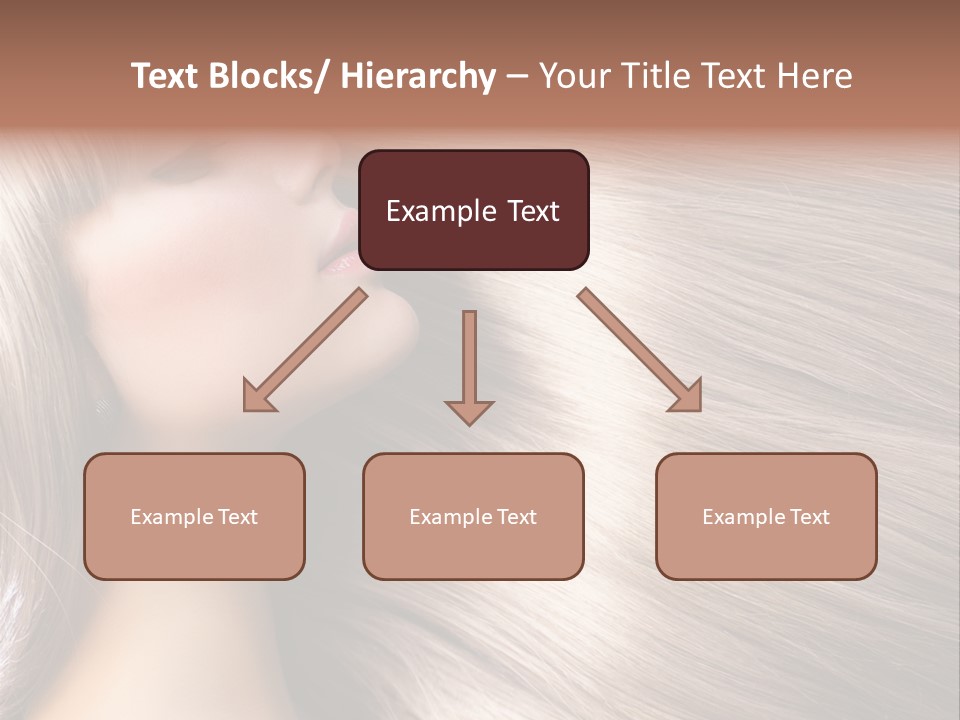 Text Blocks/ Hierarchy – Your Title Text Here

Example Text

Example Text

Example Text

Example Text